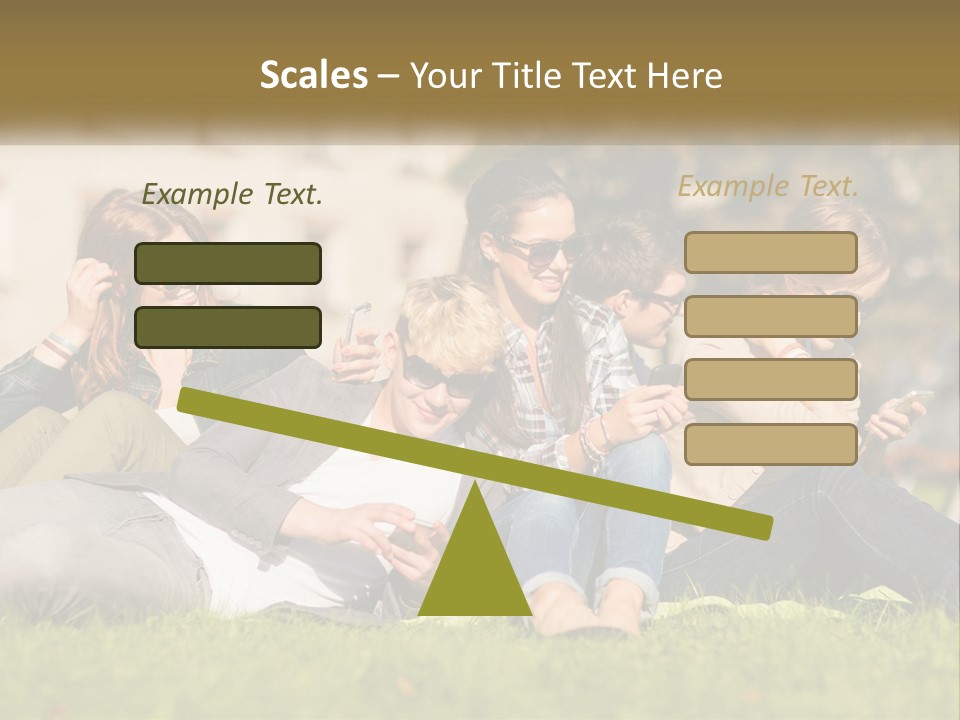 Scales – Your Title Text Here

Example Text.

Example Text.